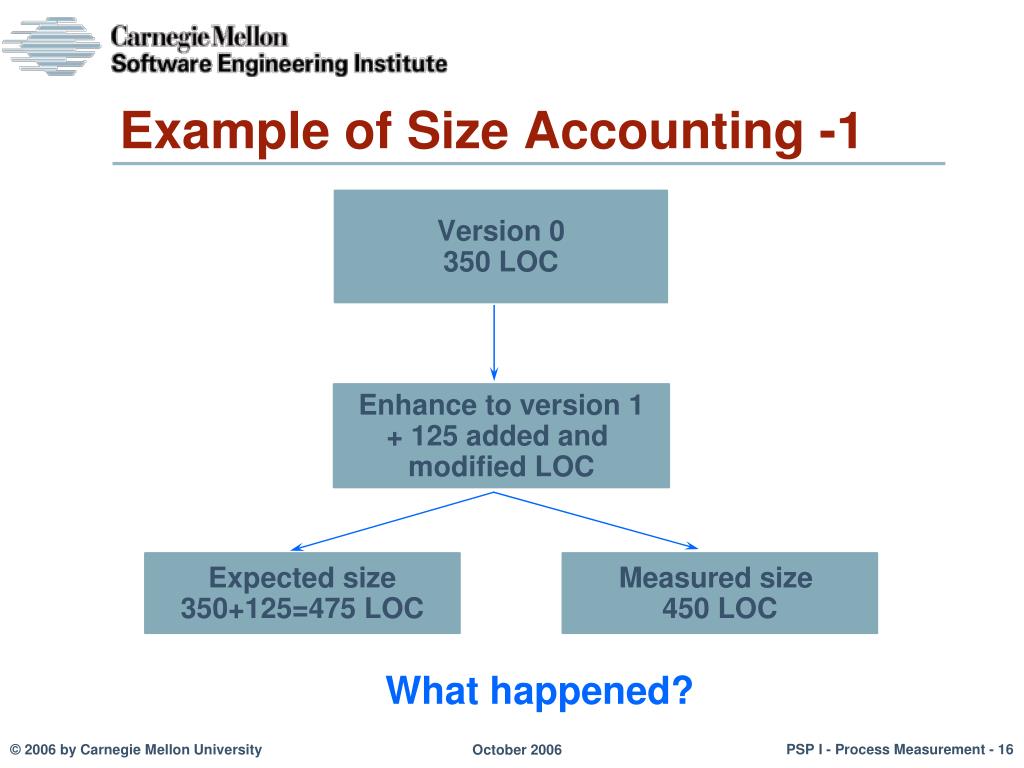 Carnegie Mellon
Software Engineering Institute

Example of Size Accounting -1

Version 0
350 LOC

Enhance to version 1
+ 125 added and
modified LOC

Expected size
350+125=475 LOC

Measured size
450 LOC

What happened?

© 2006 by Carnegie Mellon University

October 2006

PSP I - Process Measurement - 16